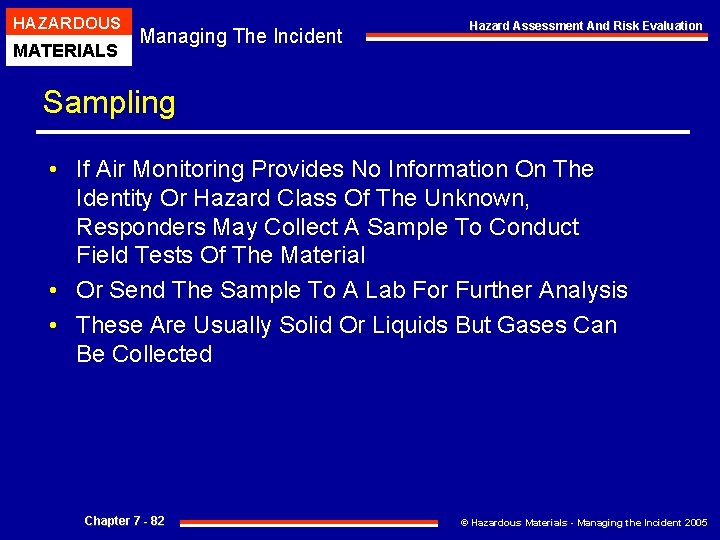 HAZARDOUS
MATERIALS

Managing The Incident

Hazard Assessment And Risk Evaluation

Sampling

• If Air Monitoring Provides No Information On The Identity Or Hazard Class Of The Unknown, Responders May Collect A Sample To Conduct Field Tests Of The Material
• Or Send The Sample To A Lab For Further Analysis
• These Are Usually Solid Or Liquids But Gases Can Be Collected

Chapter 7 - 82

© Hazardous Materials - Managing the Incident 2005